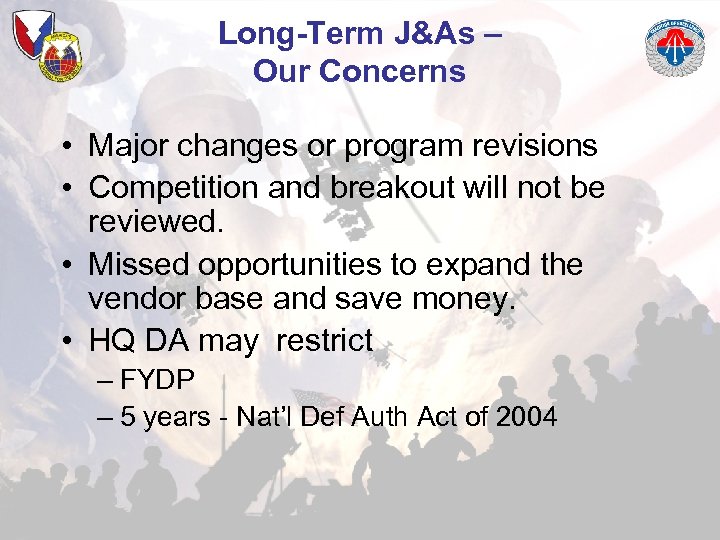 Long-Term J&As –
Our Concerns

• Major changes or program revisions
• Competition and breakout will not be reviewed.
• Missed opportunities to expand the vendor base and save money.
• HQ DA may restrict
– FYDP
– 5 years - Nat'l Def Auth Act of 2004